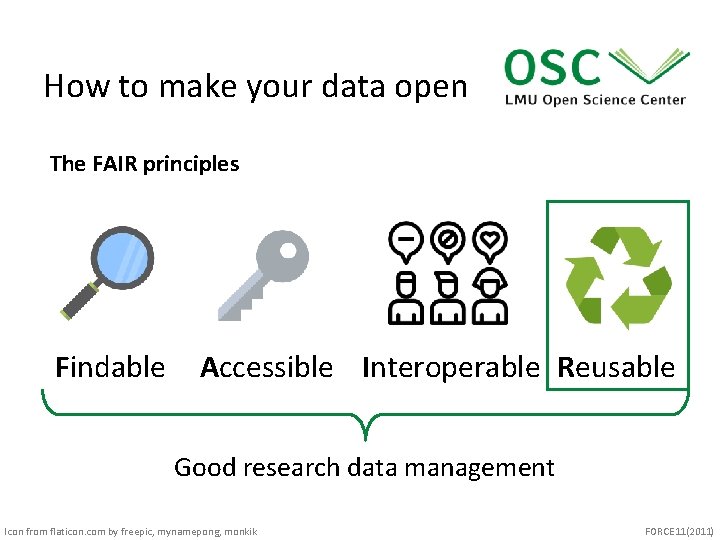 How to make your data open

OSC
LMU Open Science Center

The FAIR principles

Findable Accessible Interoperable Reusable

Good research data management

Icon from flaticon.com by freepic, mynamepong, monkik

FORCE11(2011)